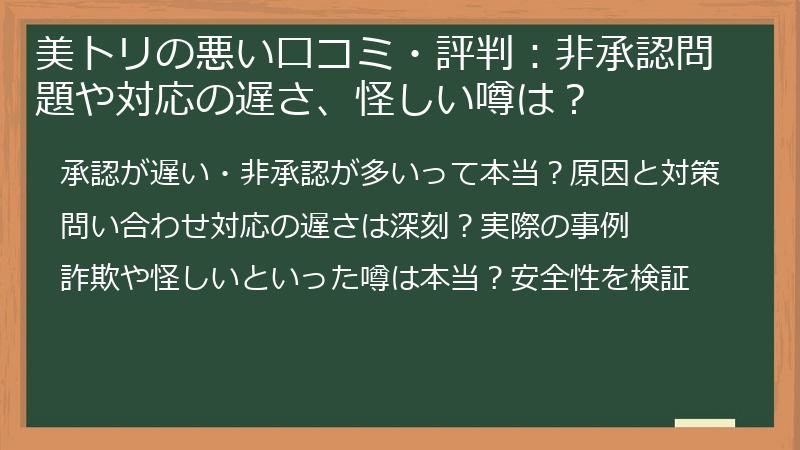 美トリの悪い口コミ・評判：非承認問題や対応の遅さ、怪しい噂は？

承認が遅い・非承認が多いって本当？原因と対策

問い合わせ対応の遅さは深刻？実際の事例

詐欺や怪しいといった噂は本当？安全性を検証